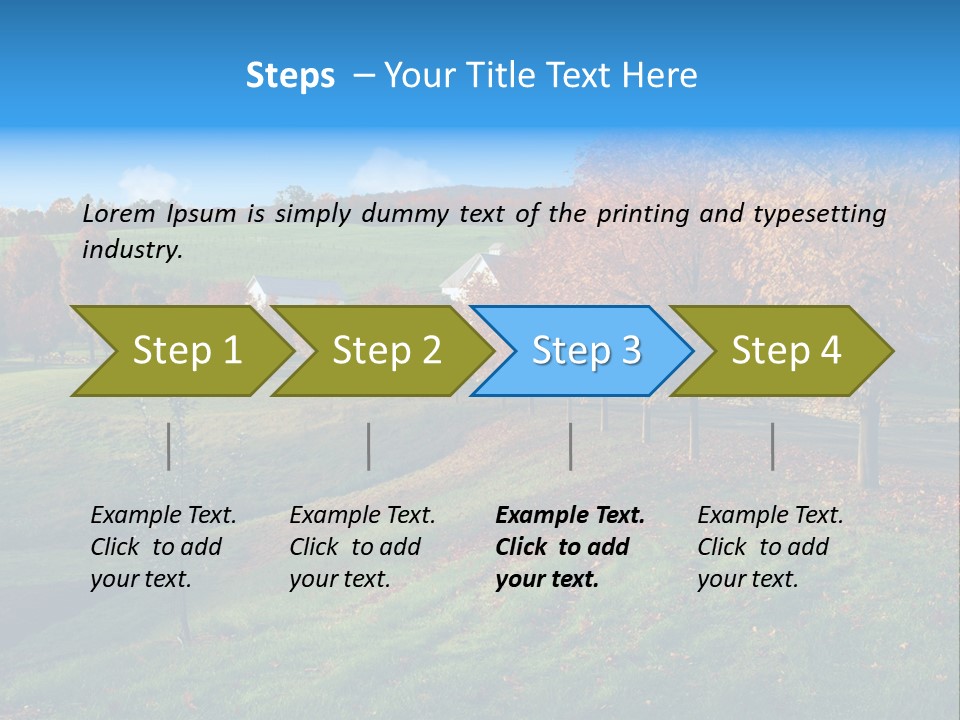 Steps – Your Title Text Here

Lorem Ipsum is simply dummy text of the printing and typesetting industry.

Step 1

Step 2

Step 3

Step 4

Example Text. Click to add your text.

Example Text. Click to add your text.

Example Text. Click to add your text.

Example Text. Click to add your text.